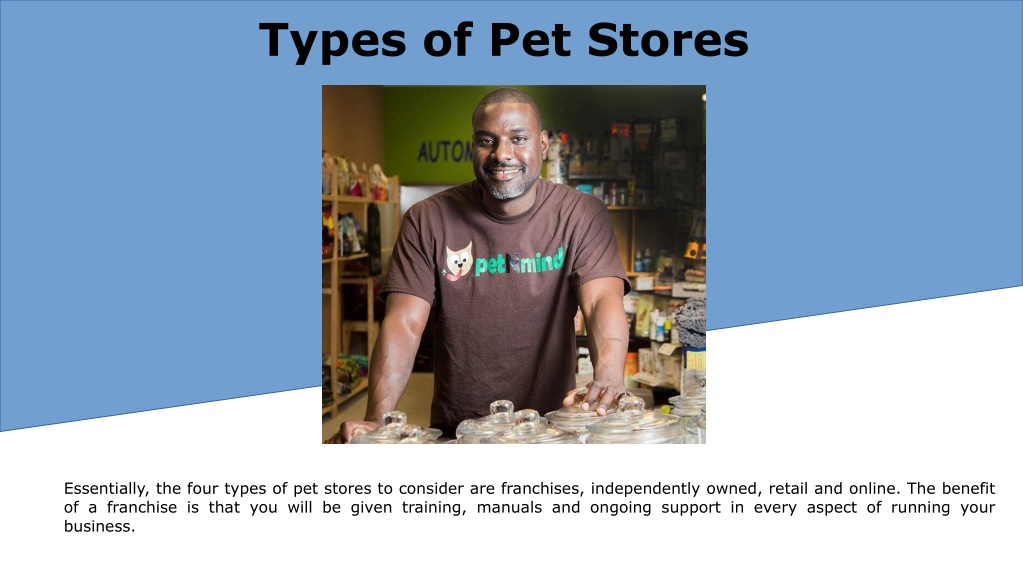 Types of Pet Stores

AUTOM

pet mind

Essentially, the four types of pet stores to consider are franchises, independently owned, retail and online. The benefit of a franchise is that you will be given training, manuals and ongoing support in every aspect of running your business.